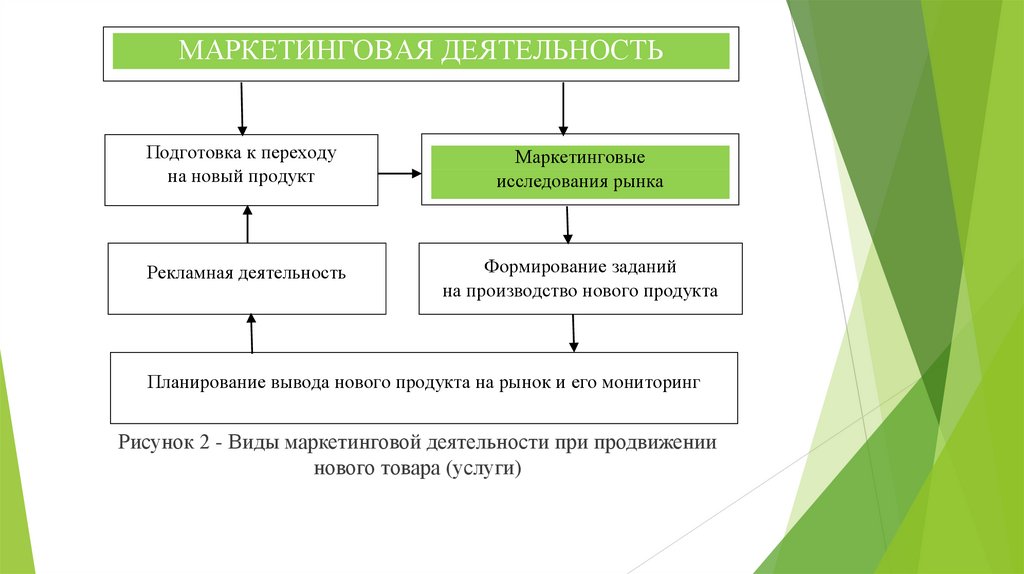 МАРКЕТИНГОВАЯ ДЕЯТЕЛЬНОСТЬ

Подготовка к переходу на новый продукт

Маркетинговые исследования рынка

Рекламная деятельность

Формирование заданий на производство нового продукта

Планирование вывода нового продукта на рынок и его мониторинг

Рисунок 2 - Виды маркетинговой деятельности при продвижении нового товара (услуги)